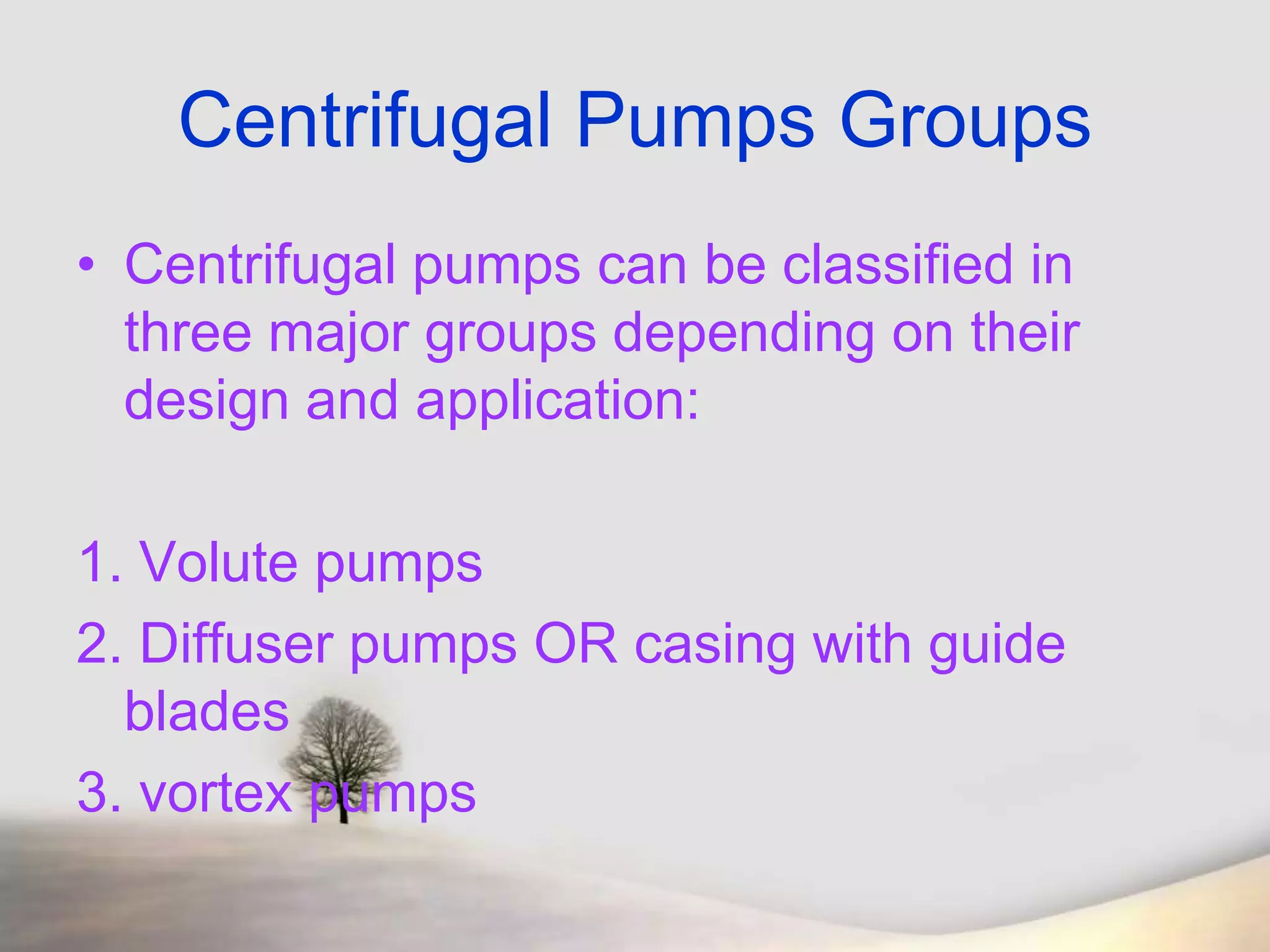 Centrifugal Pumps Groups

• Centrifugal pumps can be classified in three major groups depending on their design and application:

1. Volute pumps
2. Diffuser pumps OR casing with guide blades
3. vortex pumps